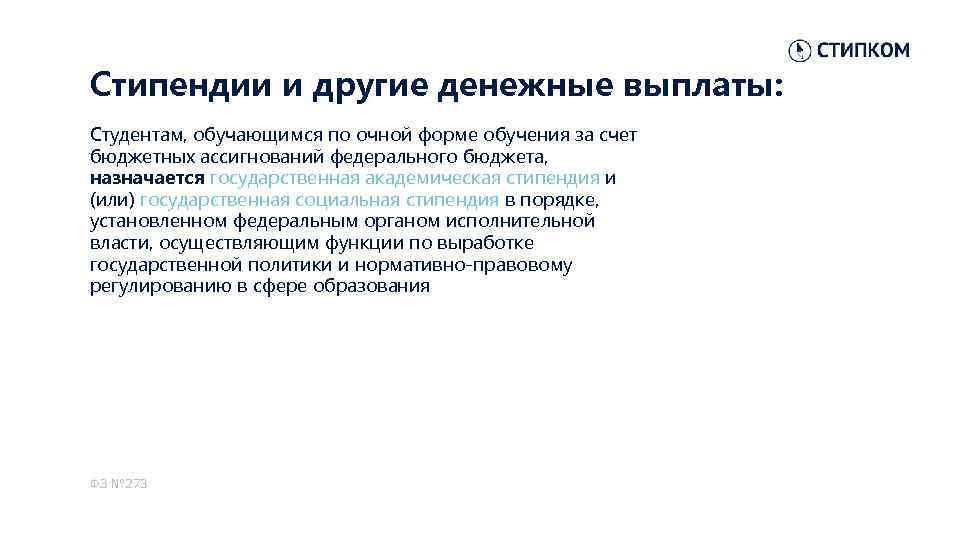 СТИПКОМ

Стипендии и другие денежные выплаты:

Студентам, обучающимся по очной форме обучения за счет бюджетных ассигнований федерального бюджета, назначается государственная академическая стипендия и (или) государственная социальная стипендия в порядке, установленном федеральным органом исполнительной власти, осуществляющим функции по выработке государственной политики и нормативно-правовому регулированию в сфере образования

ФЗ №273